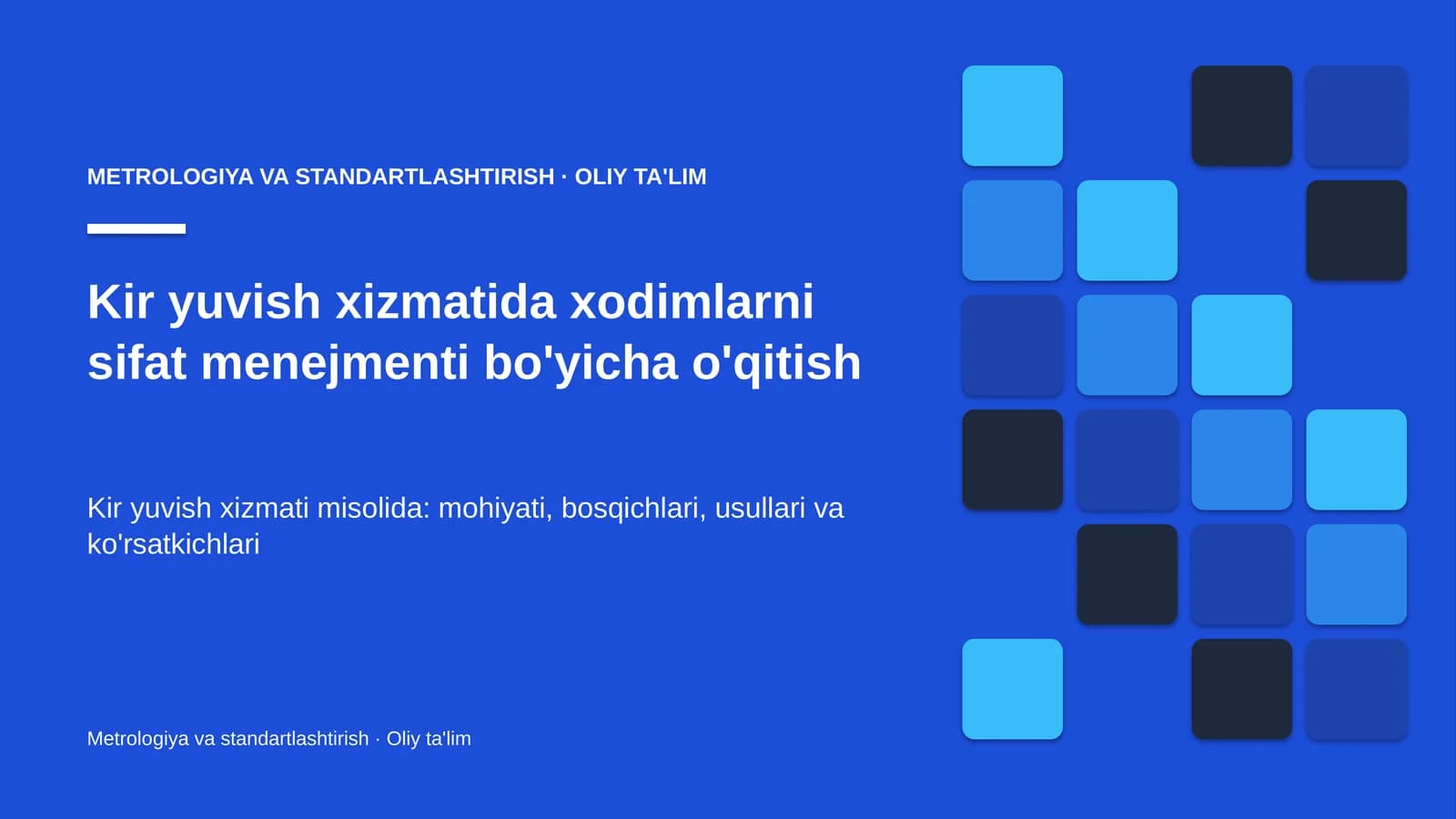 METROLOGIYA VA STANDARTLASHTIRISH · OLIY TA'LIM

Kir yuvish xizmatida xodimlarni sifat menejmenti bo'yicha o'qitish

Kir yuvish xizmati misolida: mohiyati, bosqichlari, usullari va ko'rsatkichlari

Metrologiya va standartlashtirish · Oliy ta'lim